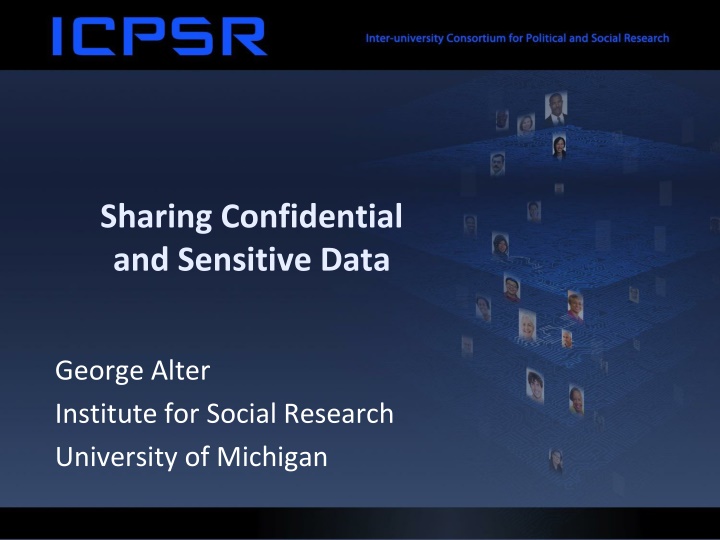 ICPSR

Inter-university Consortium for Political and Social Research

Sharing Confidential and Sensitive Data

George Alter
Institute for Social Research
University of Michigan